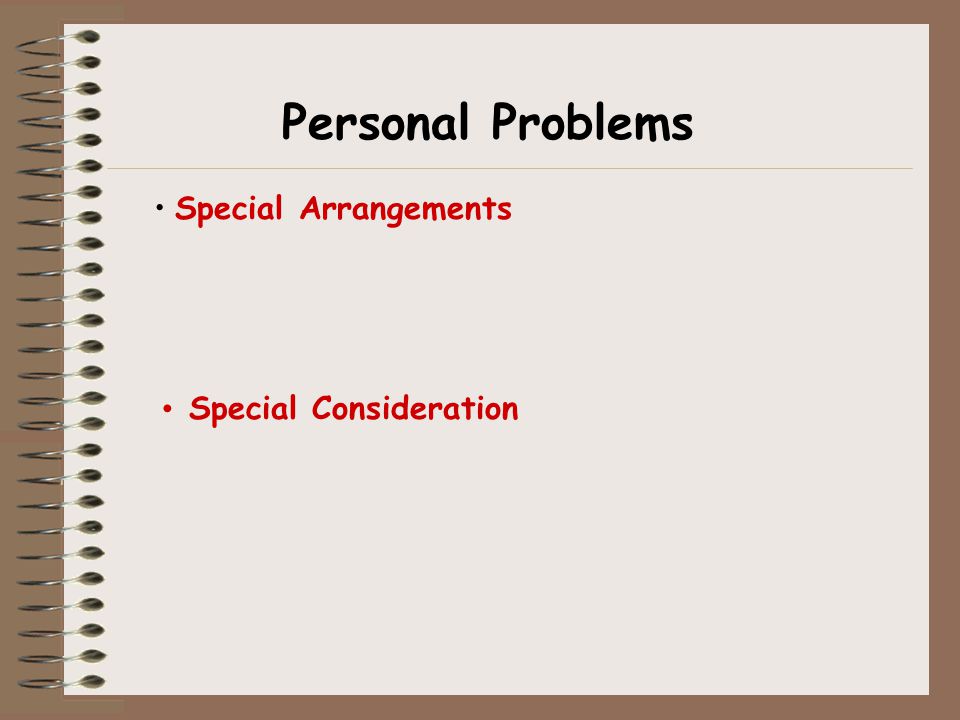 Personal Problems

• Special Arrangements

• Special Consideration